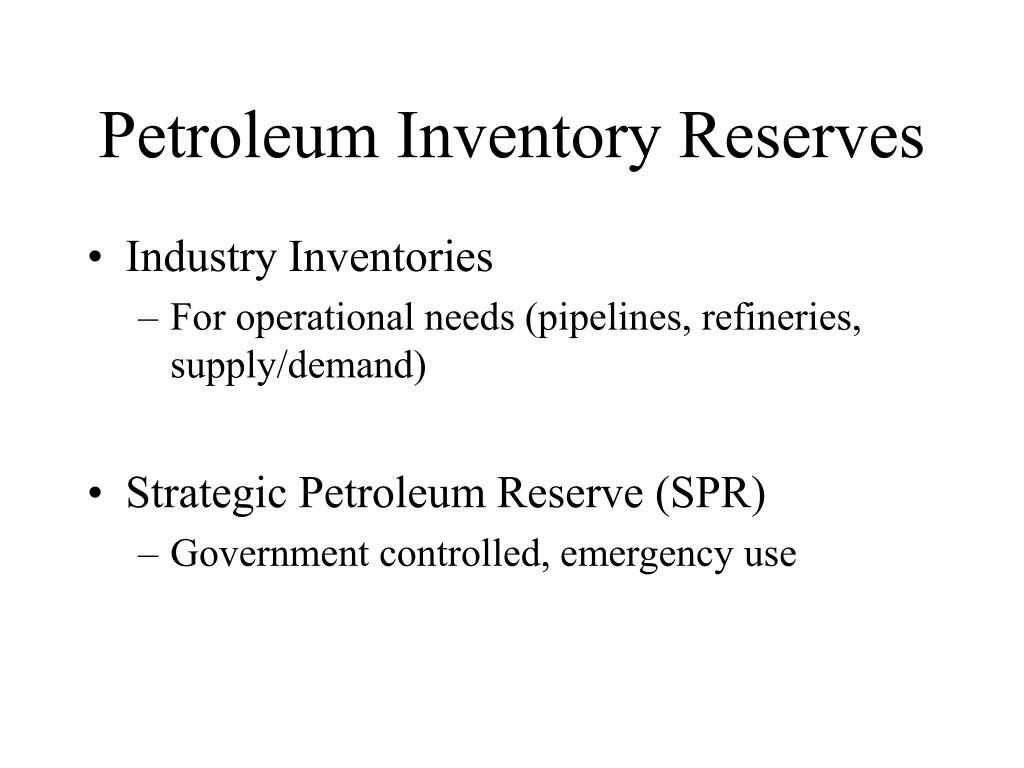 Petroleum Inventory Reserves

• Industry Inventories
– For operational needs (pipelines, refineries, supply/demand)

• Strategic Petroleum Reserve (SPR)
– Government controlled, emergency use